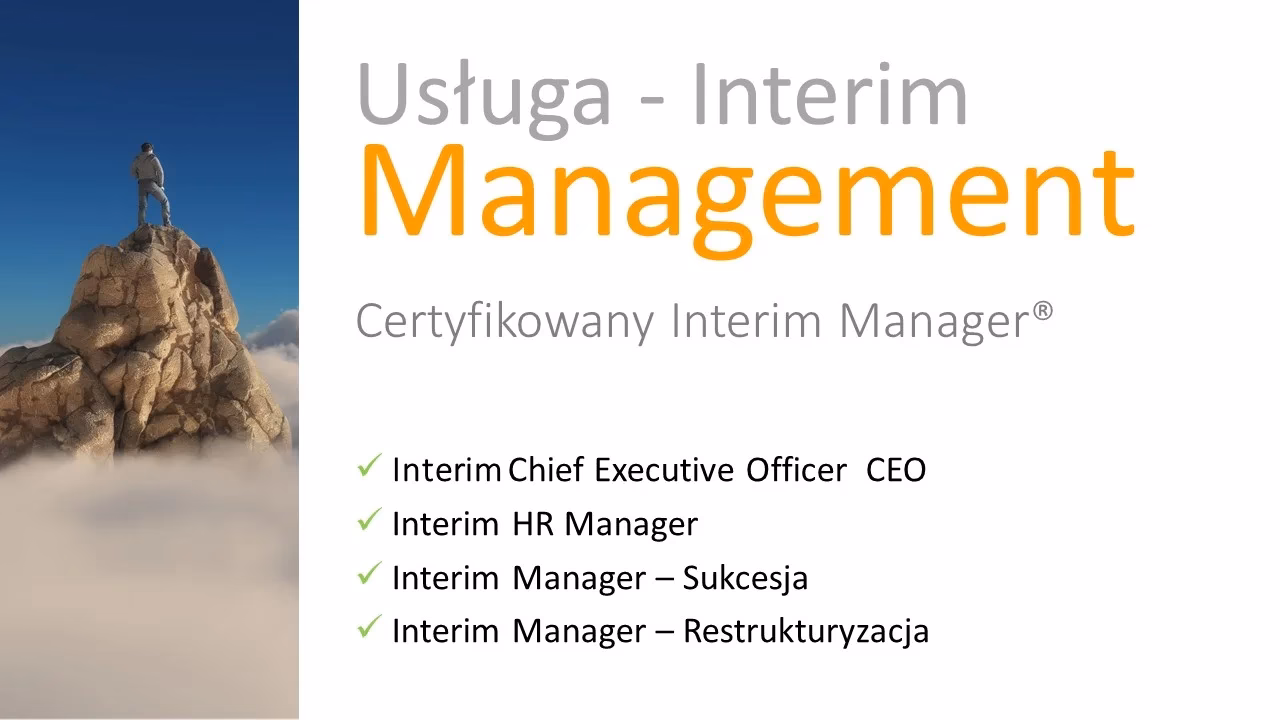 Usługa - Interim
Management

Certyfikowany Interim Manager®

✓ Interim Chief Executive Officer CEO
✓ Interim HR Manager
✓ Interim Manager – Sukcesja
✓ Interim Manager – Restrukturyzacja